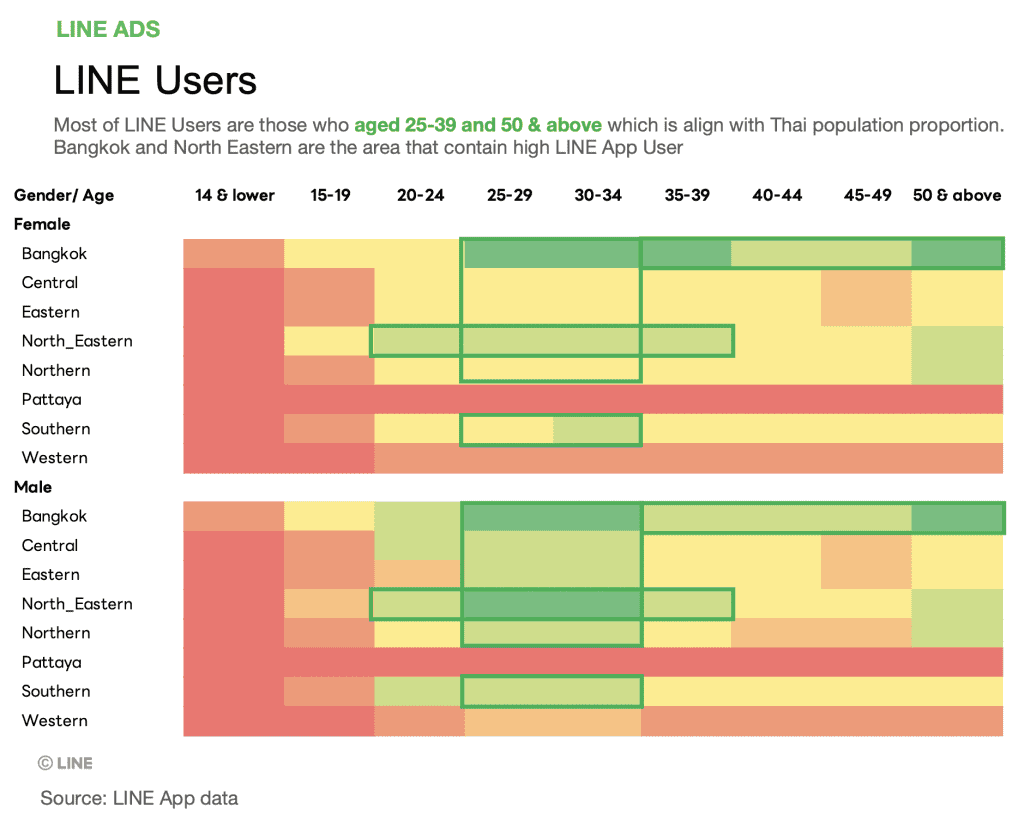 LINE ADS

LINE Users

Most of LINE Users are those who aged 25-39 and 50 & above which is align with Thai population proportion. Bangkok and North Eastern are the area that contain high LINE App User

| Gender/ Age | 14 & lower | 15-19 | 20-24 | 25-29 | 30-34 | 35-39 | 40-44 | 45-49 | 50 & above |
|---|---|---|---|---|---|---|---|---|---|
| Female | | | | | | | | | |
| Bangkok | | | | | | | | | |
| Central | | | | | | | | | |
| Eastern | | | | | | | | | |
| North_Eastern | | | | | | | | | |
| Northern | | | | | | | | | |
| Pattaya | | | | | | | | | |
| Southern | | | | | | | | | |
| Western | | | | | | | | | |
| Male | | | | | | | | | |
| Bangkok | | | | | | | | | |
| Central | | | | | | | | | |
| Eastern | | | | | | | | | |
| North_Eastern | | | | | | | | | |
| Northern | | | | | | | | | |
| Pattaya | | | | | | | | | |
| Southern | | | | | | | | | |
| Western | | | | | | | | | |

© LINE

Source: LINE App data